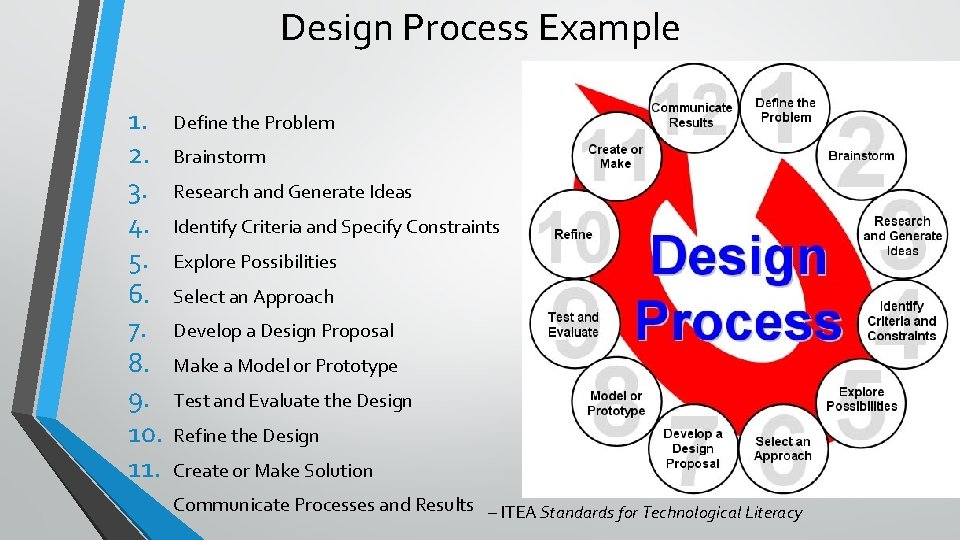 Design Process Example

1. Define the Problem
2. Brainstorm
3. Research and Generate Ideas
4. Identify Criteria and Specify Constraints
5. Explore Possibilities
6. Select an Approach
7. Develop a Design Proposal
8. Make a Model or Prototype
9. Test and Evaluate the Design
10. Refine the Design
11. Create or Make Solution
Communicate Processes and Results

Design Process

1 Define the Problem
2 Brainstorm
3 Research and Generate Ideas
4 Identify Criteria and Constraints
5 Explore Possibilities
6 Select an Approach
7 Develop a Design Proposal
8 Model or Prototype
9 Test and Evaluate
10 Refine
11 Create or Make
12 Communicate Results

– ITEA Standards for Technological Literacy